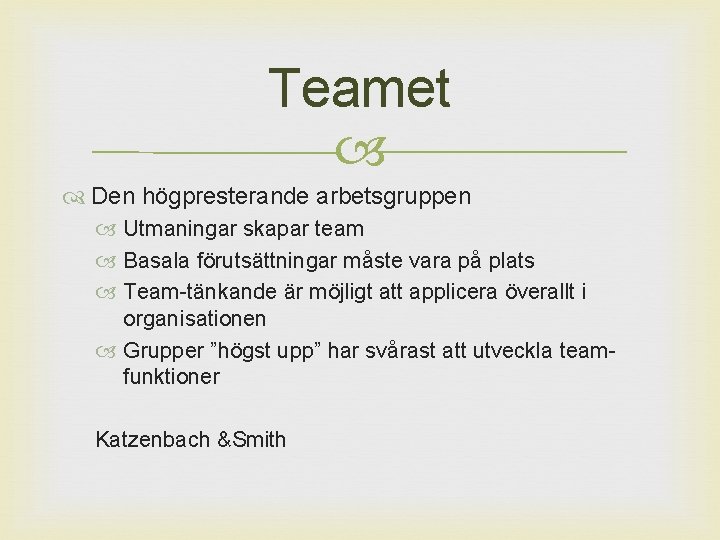 Teamet

Den högpresterande arbetsgruppen

Utmaningar skapar team

Basala förutsättningar måste vara på plats

Team-tänkande är möjligt att applicera överallt i organisationen

Grupper ”högst upp” har svårast att utveckla teamfunktioner

Katzenbach &Smith